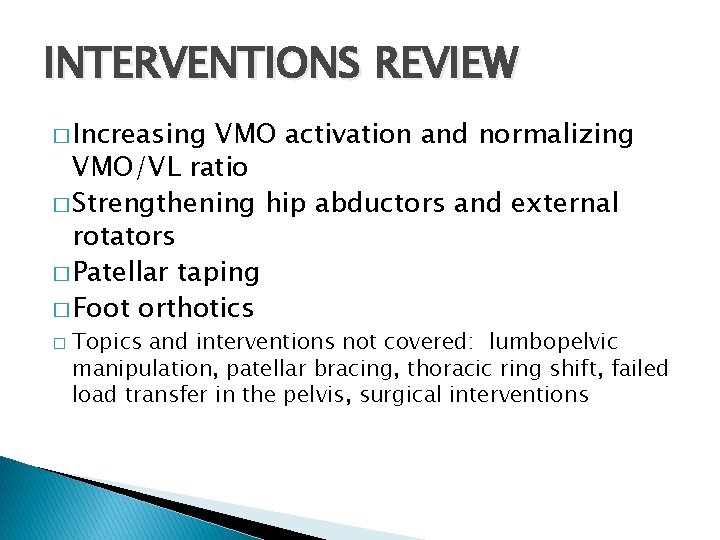 INTERVENTIONS REVIEW

□ Increasing VMO activation and normalizing VMO/VL ratio
□ Strengthening hip abductors and external rotators
□ Patellar taping
□ Foot orthotics
□ Topics and interventions not covered:  lumbopelvic manipulation, patellar bracing, thoracic ring shift, failed load transfer in the pelvis, surgical interventions